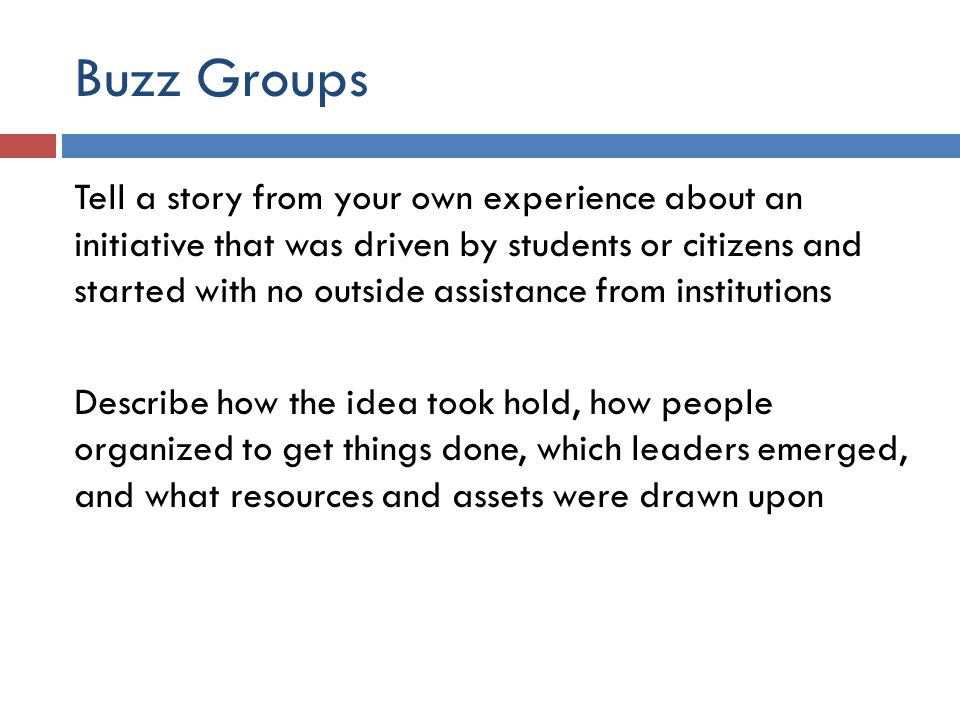 Buzz Groups

Tell a story from your own experience about an initiative that was driven by students or citizens and started with no outside assistance from institutions

Describe how the idea took hold, how people organized to get things done, which leaders emerged, and what resources and assets were drawn upon